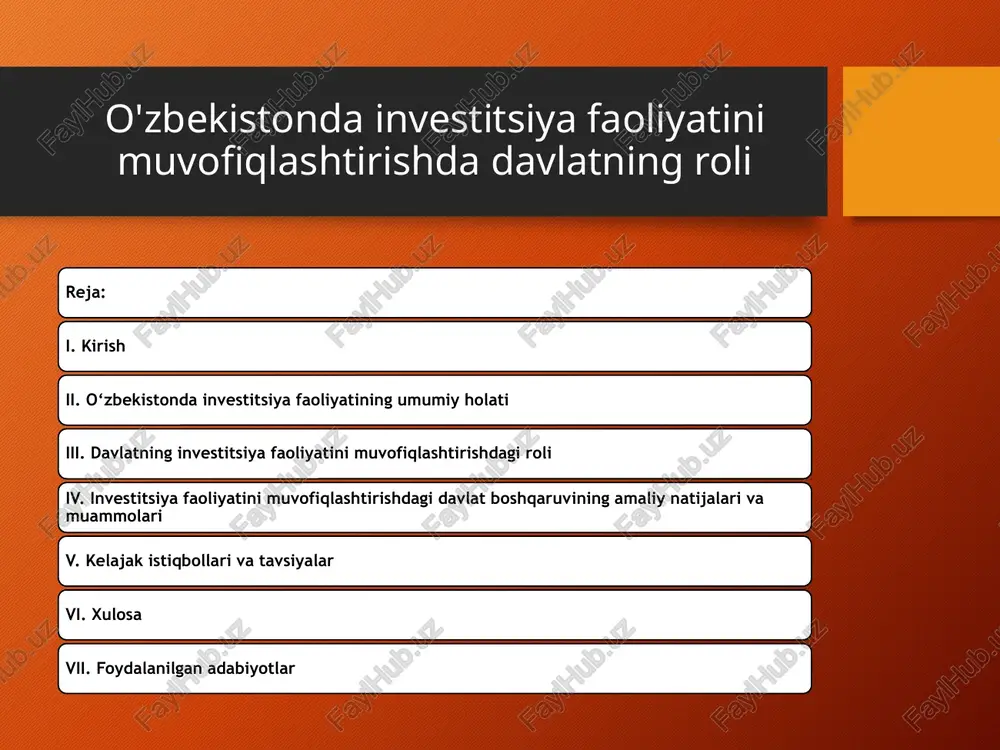 O'zbekistonda investitsiya faoliyatini muvofiqlashtirishda davlatning roli

Reja:

I. Kirish

II. O‘zbekistonda investitsiya faoliyatining umumiy holati

III. Davlatning investitsiya faoliyatini muvofiqlashtirishdagi roli

IV. Investitsiya faoliyatini muvofiqlashtirishdagi davlat boshqaruvining amaliy natijalari va muammolari

V. Kelajak istiqbollari va tavsiyalar

VI. Xulosa

VII. Foydalanilgan adabiyotlar

FaylHub.uz